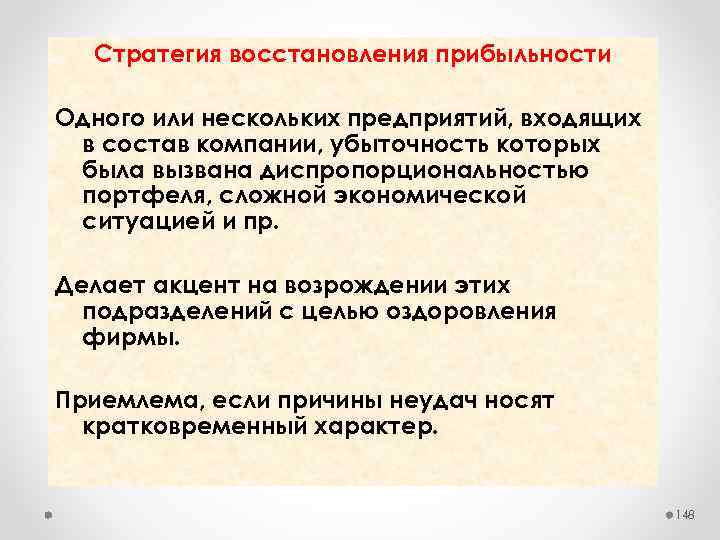 Стратегия восстановления прибыльности

Одного или нескольких предприятий, входящих в состав компании, убыточность которых была вызвана диспропорциональностью портфеля, сложной экономической ситуацией и пр.

Делает акцент на возрождении этих подразделений с целью оздоровления фирмы.

Приемлема, если причины неудач носят кратковременный характер.

148